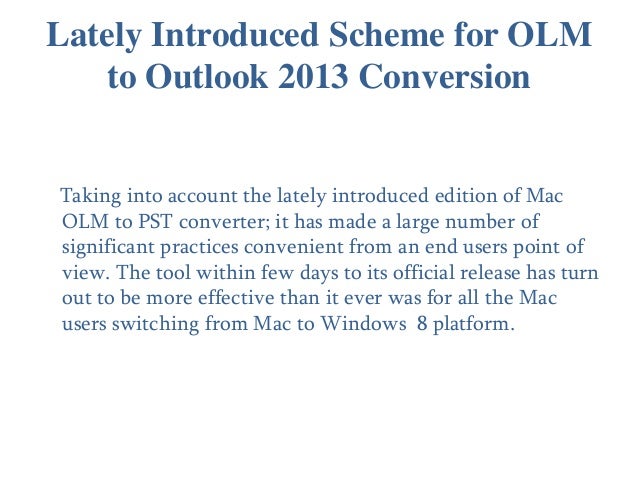 Lately Introduced Scheme for OLM to Outlook 2013 Conversion

Taking into account the lately introduced edition of Mac OLM to PST converter; it has made a large number of significant practices convenient from an end users point of view. The tool within few days to its official release has turn out to be more effective than it ever was for all the Mac users switching from Mac to Windows 8 platform.